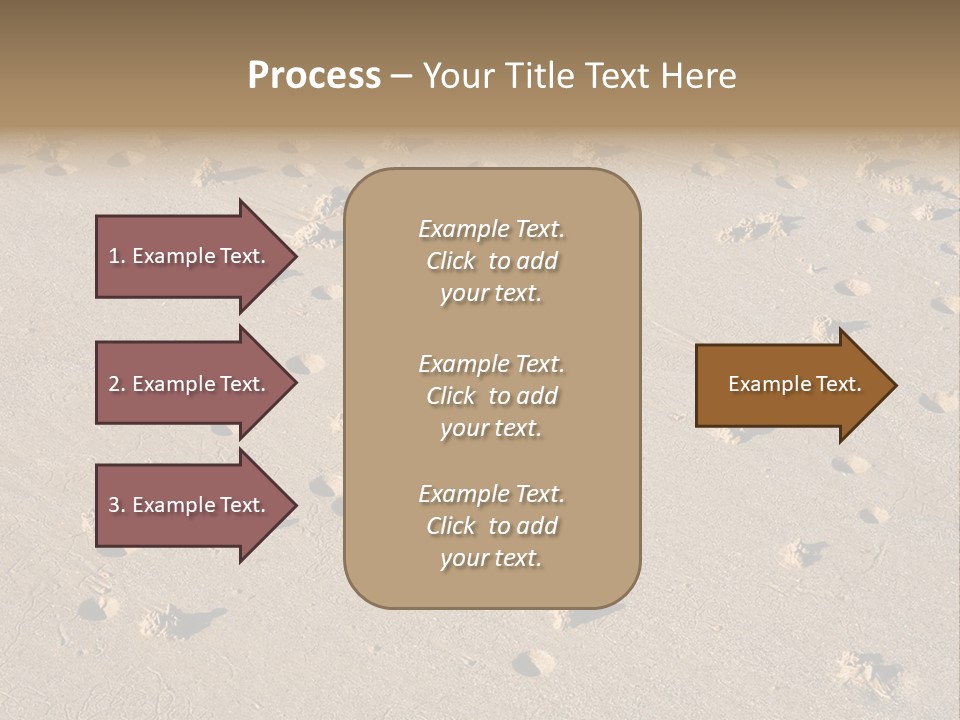 Process – Your Title Text Here

1. Example Text.

2. Example Text.

3. Example Text.

Example Text. Click to add your text.

Example Text. Click to add your text.

Example Text. Click to add your text.

Example Text.